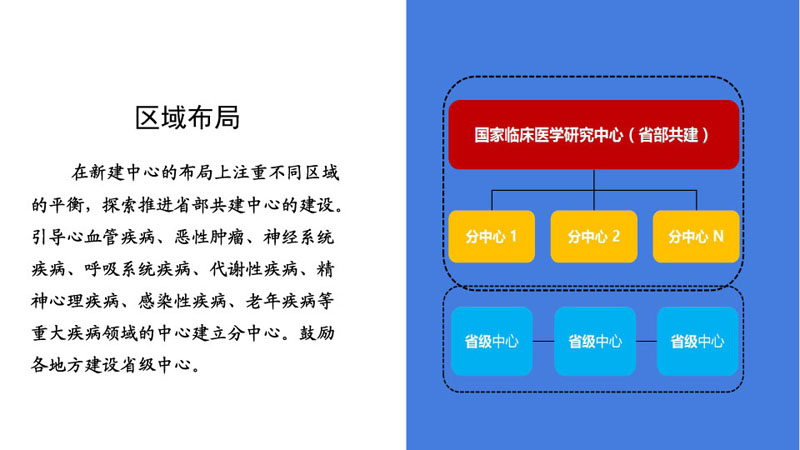 区域布局

在新建中心的布局上注重不同区域的平衡，探索推进省部共建中心的建设。引导心血管疾病、恶性肿瘤、神经系统疾病、呼吸系统疾病、代谢性疾病、精神心理疾病、感染性疾病、老年疾病等重大疾病领域的中心建立分中心。鼓励各地方建设省级中心。

国家临床医学研究中心（省部共建）

分中心 1

分中心 2

分中心 N

省级中心

省级中心

省级中心